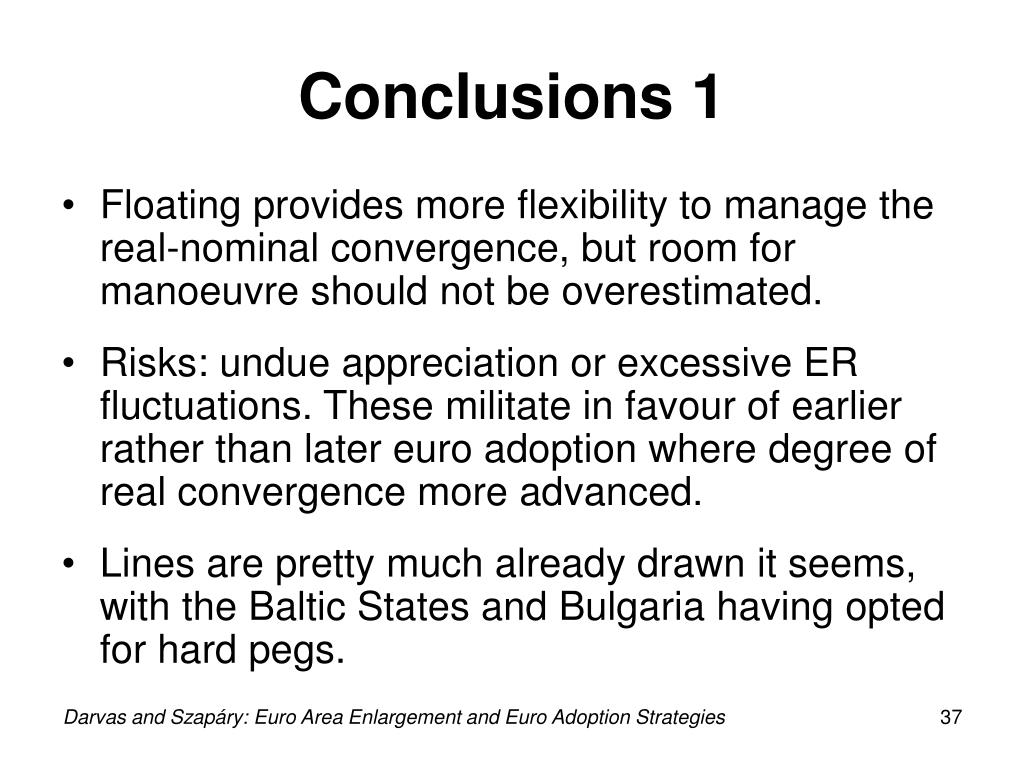 Conclusions 1

• Floating provides more flexibility to manage the real-nominal convergence, but room for manoeuvre should not be overestimated.

• Risks: undue appreciation or excessive ER fluctuations. These militate in favour of earlier rather than later euro adoption where degree of real convergence more advanced.

• Lines are pretty much already drawn it seems, with the Baltic States and Bulgaria having opted for hard pegs.

Darvas and Szapáry: Euro Area Enlargement and Euro Adoption Strategies

37